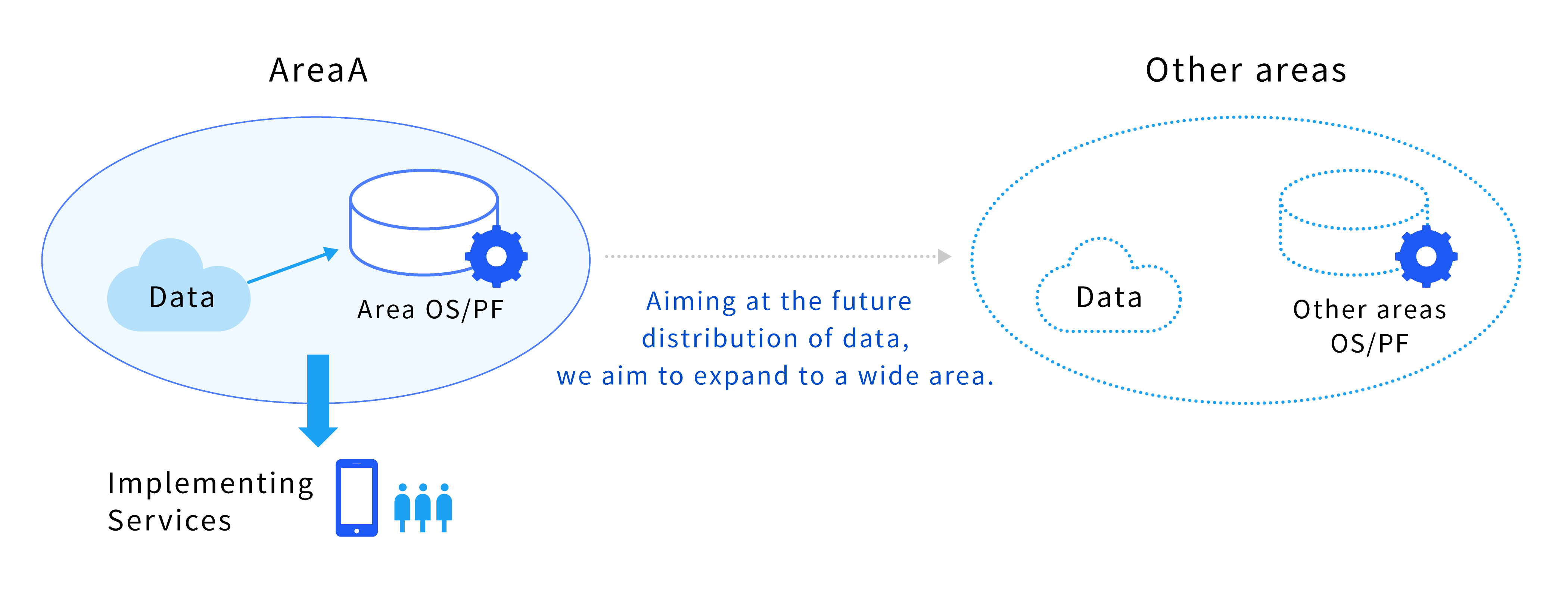 AreaA

Data

Area OS/PF

Implementing Services

Aiming at the future distribution of data, we aim to expand to a wide area.

Other areas

Data

Other areas OS/PF